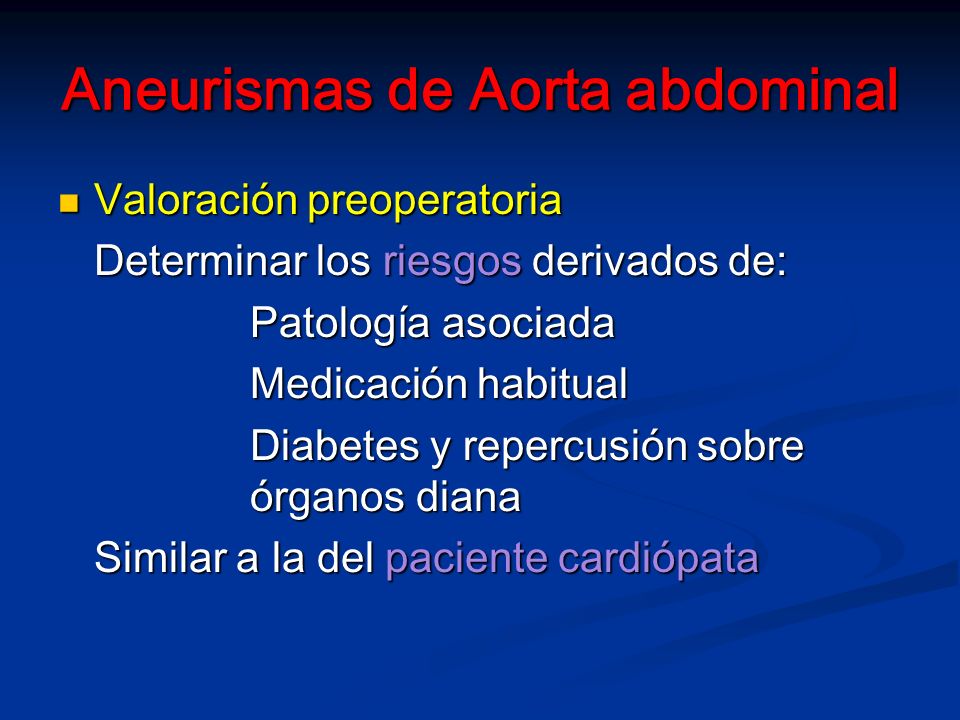 Aneurismas de Aorta abdominal

Valoración preoperatoria

Determinar los riesgos derivados de:

Patología asociada

Medicación habitual

Diabetes y repercusión sobre órganos diana

Similar a la del paciente cardiópata